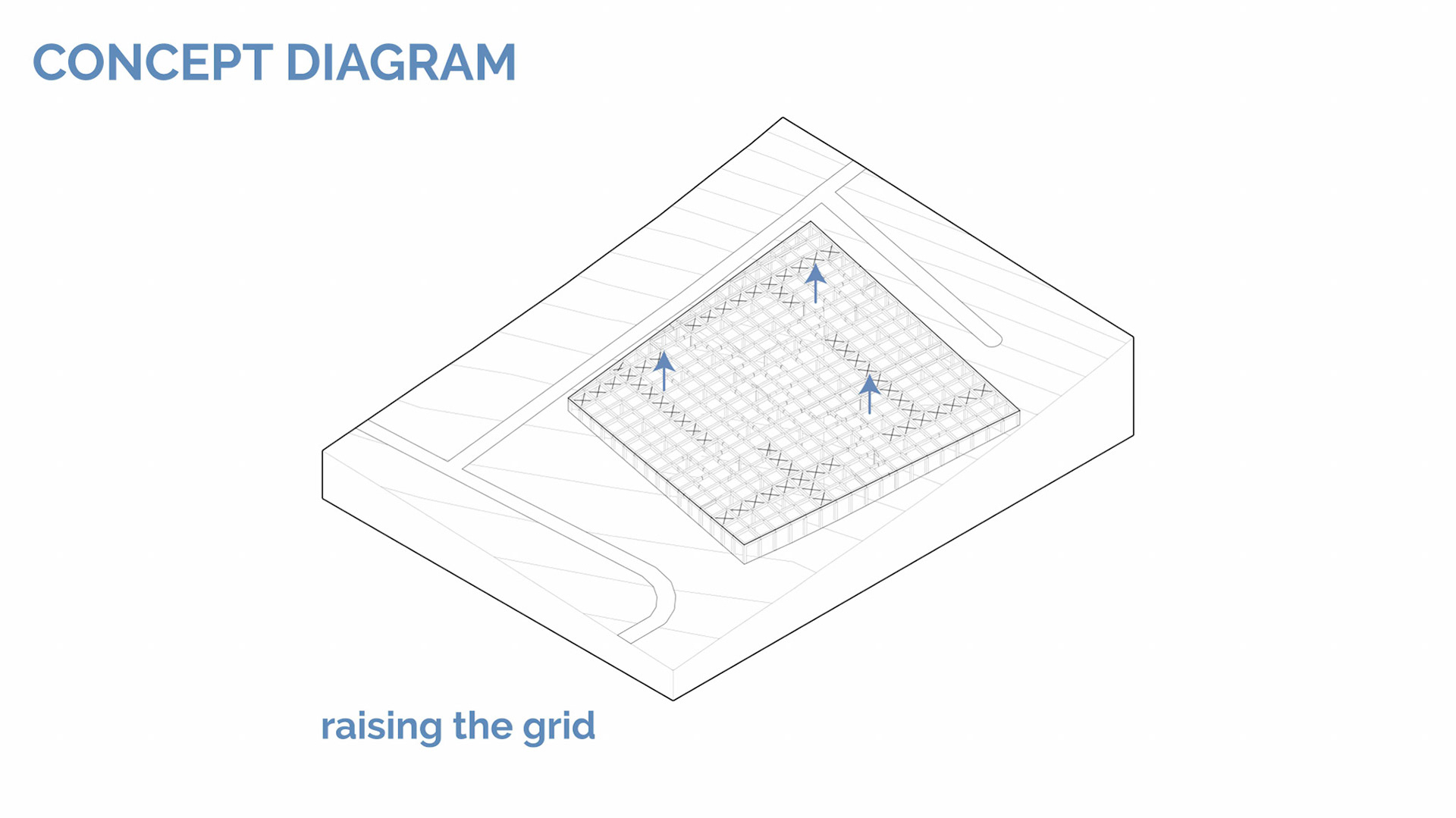 CONCEPT DIAGRAM

raising the grid